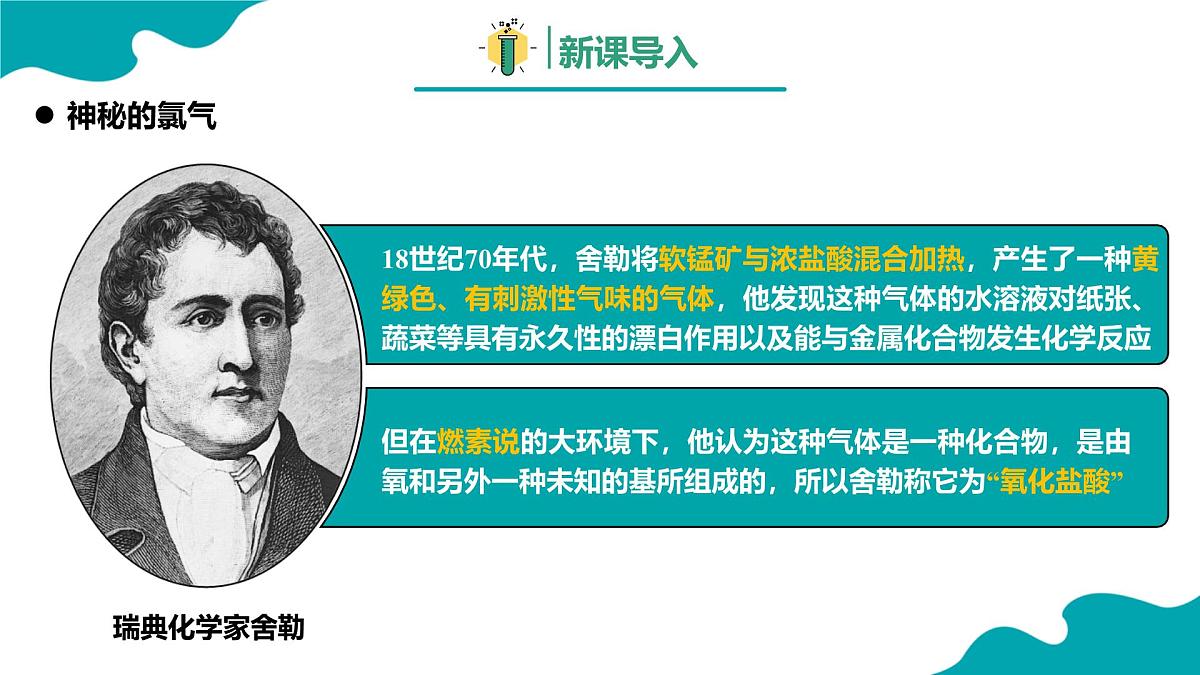 新课导入

● 神秘的氯气

18世纪70年代，舍勒将软锰矿与浓盐酸混合加热，产生了一种黄绿色、有刺激性气味的气体，他发现这种气体的水溶液对纸张、蔬菜等具有永久性的漂白作用以及能与金属化合物发生化学反应

但在燃素说的大环境下，他认为这种气体是一种化合物，是由氧和另外一种未知的基所组成的，所以舍勒称它为“氧化盐酸”

瑞典化学家舍勒